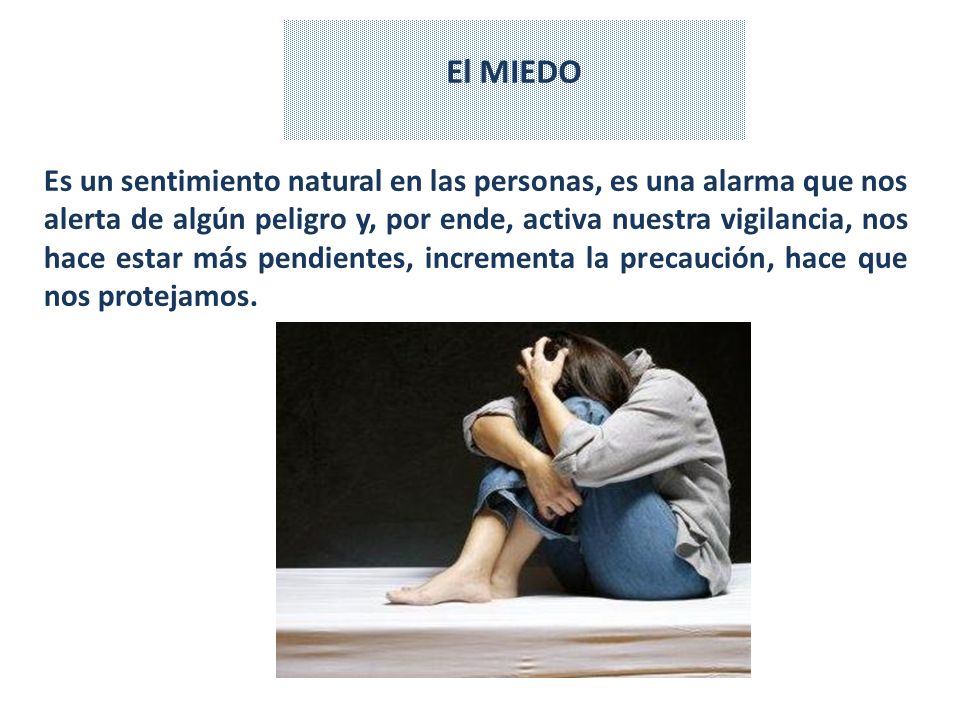 El MIEDO

Es un sentimiento natural en las personas, es una alarma que nos alerta de algún peligro y, por ende, activa nuestra vigilancia, nos hace estar más pendientes, incrementa la precaución, hace que nos protejamos.